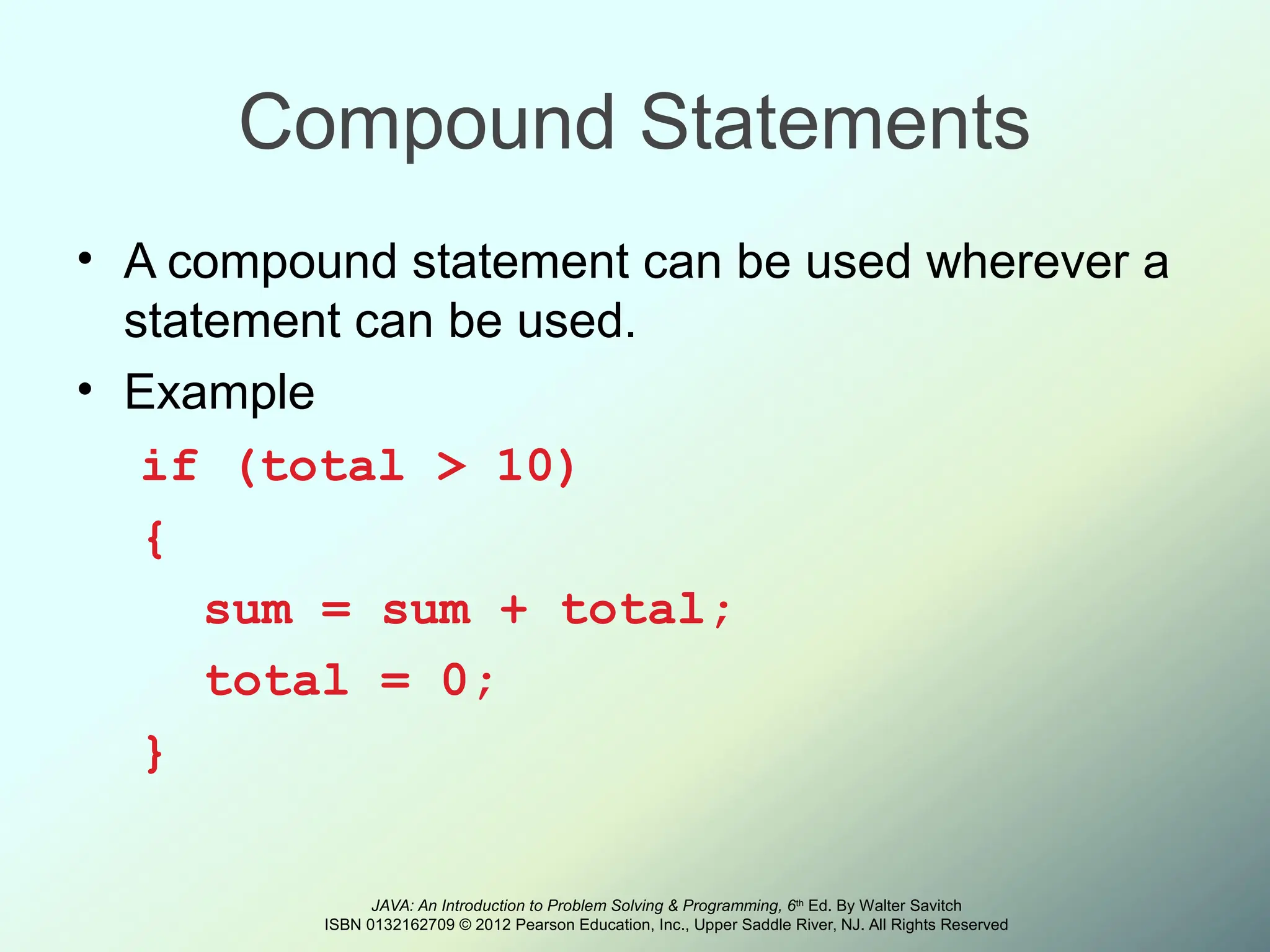 Compound Statements

• A compound statement can be used wherever a statement can be used.

• Example

if (total > 10)
{
   sum = sum + total;
   total = 0;
}

JAVA: An Introduction to Problem Solving & Programming, 6th Ed. By Walter Savitch
ISBN 0132162709 © 2012 Pearson Education, Inc., Upper Saddle River, NJ. All Rights Reserved